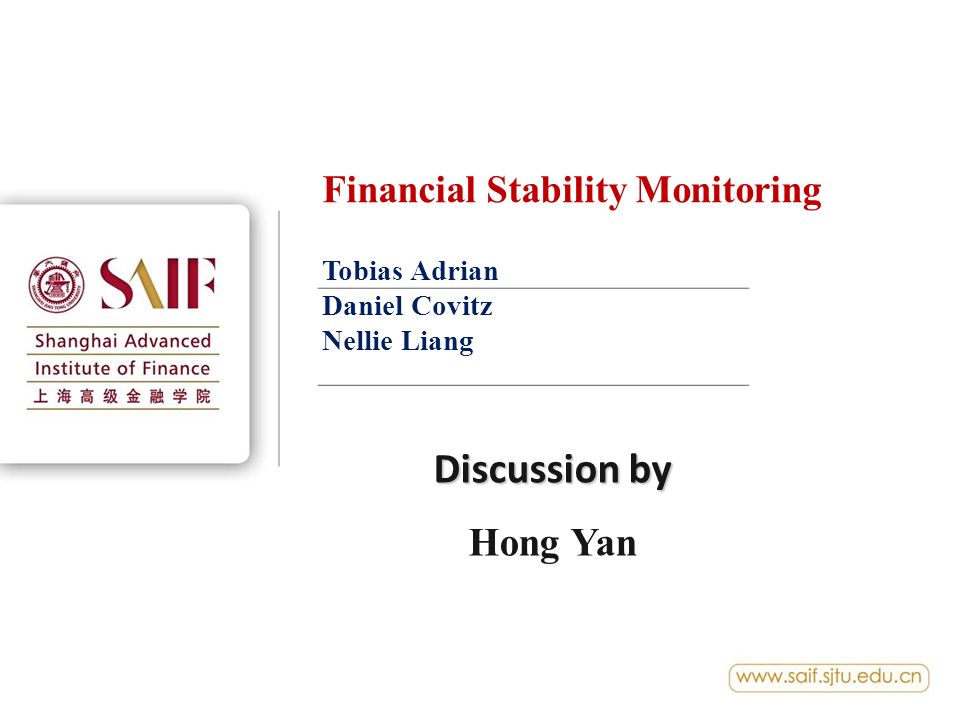 SAIF
Shanghai Advanced
Institute of Finance
上海高级金融学院

Financial Stability Monitoring

Tobias Adrian
Daniel Covitz
Nellie Liang

Discussion by

Hong Yan

www.saif.sjtu.edu.cn